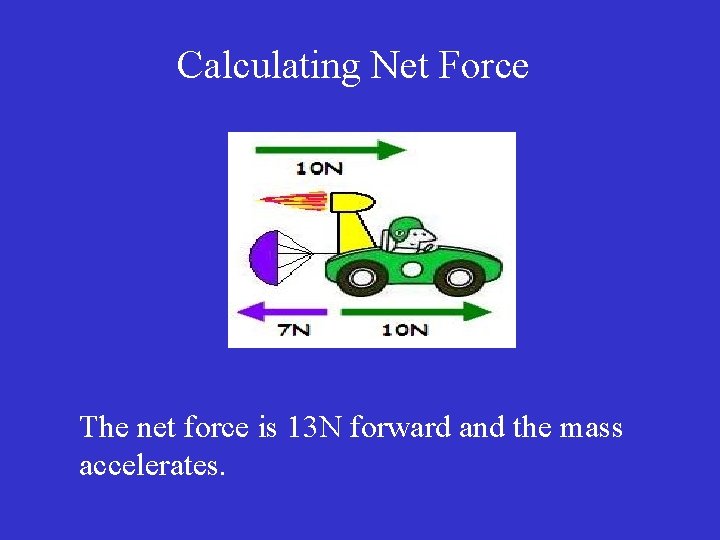 Calculating Net Force

10N

7N

10N

The net force is 13N forward and the mass accelerates.